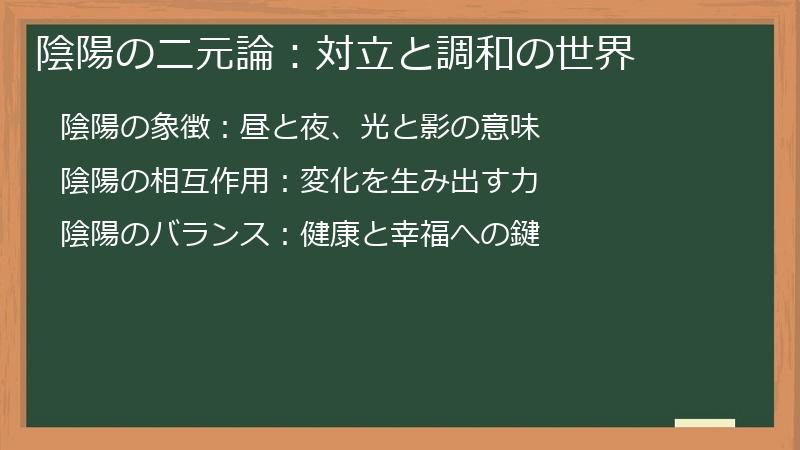 陰陽の二元論：対立と調和の世界

陰陽の象徴：昼と夜、光と影の意味

陰陽の相互作用：変化を生み出す力

陰陽のバランス：健康と幸福への鍵